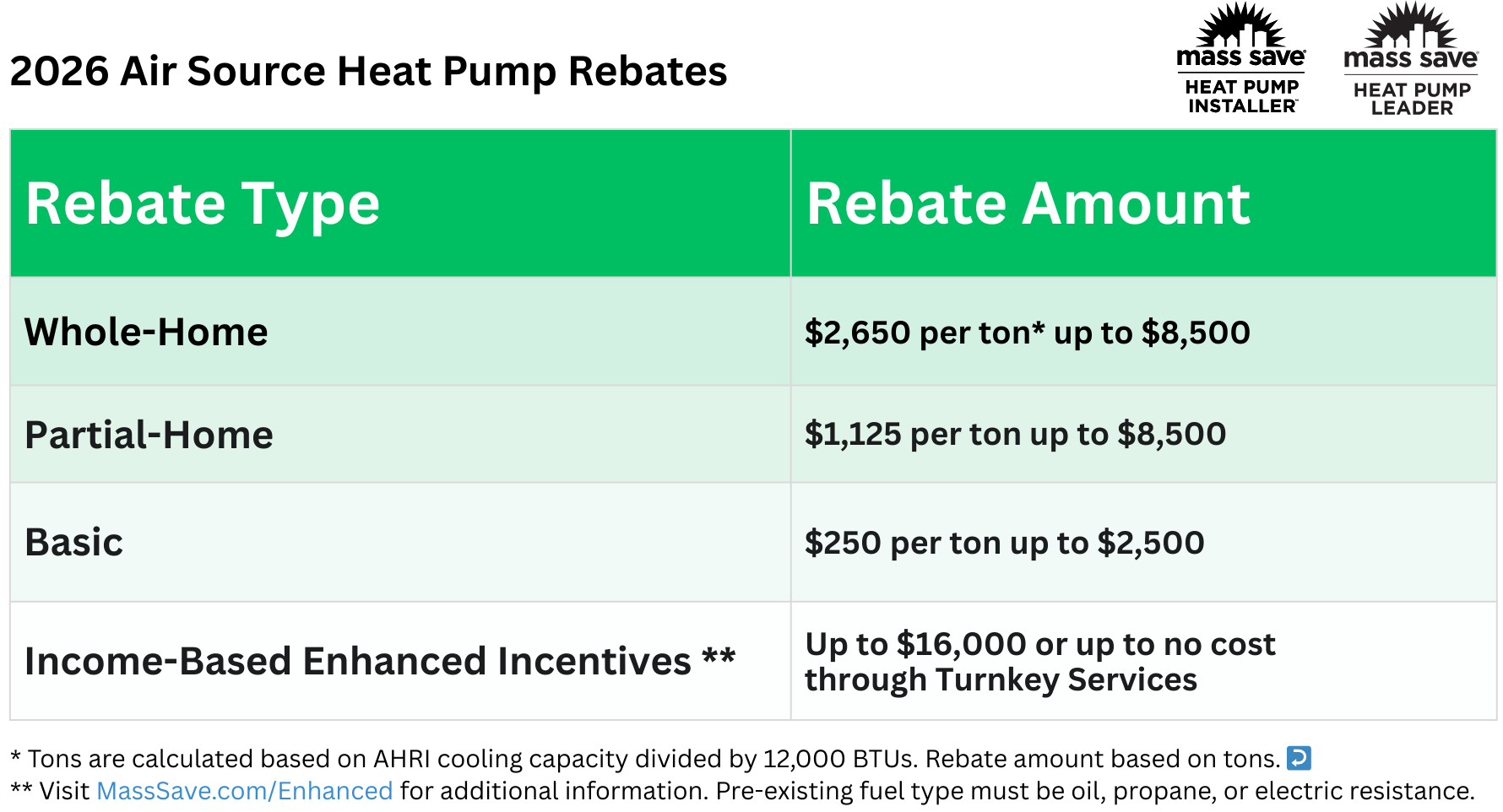 2026 Air Source Heat Pump Rebates

mass save HEAT PUMP INSTALLER

mass save HEAT PUMP LEADER

| Rebate Type | Rebate Amount |
|---|---|
| Whole-Home | \$2,650 per ton* up to \$8,500 |
| Partial-Home | \$1,125 per ton up to \$8,500 |
| Basic | \$250 per ton up to \$2,500 |
| Income-Based Enhanced Incentives ** | Up to \$16,000 or up to no cost through Turnkey Services |

* Tons are calculated based on AHRI cooling capacity divided by 12,000 BTUs. Rebate amount based on tons.
** Visit MassSave.com/Enhanced for additional information. Pre-existing fuel type must be oil, propane, or electric resistance.